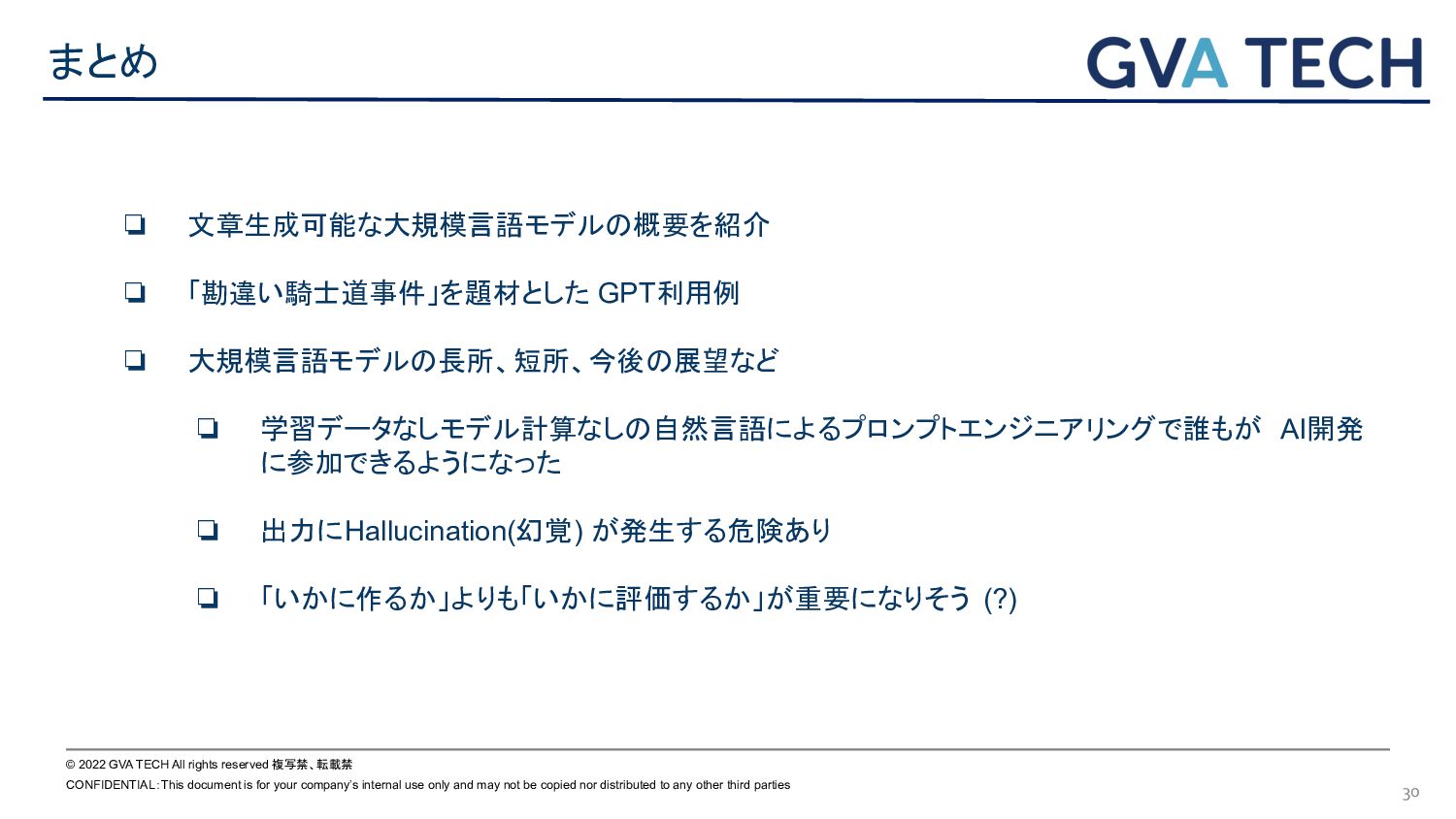 まとめ

GVA TECH

❏ 文章生成可能な大規模言語モデルの概要を紹介

❏ 「勘違い騎士道事件」を題材とした GPT利用例

❏ 大規模言語モデルの長所、短所、今後の展望など

❏ 学習データなしモデル計算なしの自然言語によるプロンプトエンジニアリングで誰もが AI開発に参加できるようになった

❏ 出力にHallucination(幻覚) が発生する危険あり

❏ 「いかに作るか」よりも「いかに評価するか」が重要になりそう (?)

© 2022 GVA TECH All rights reserved 複写禁、転載禁
CONFIDENTIAL: This document is for your company's internal use only and may not be copied nor distributed to any other third parties

30